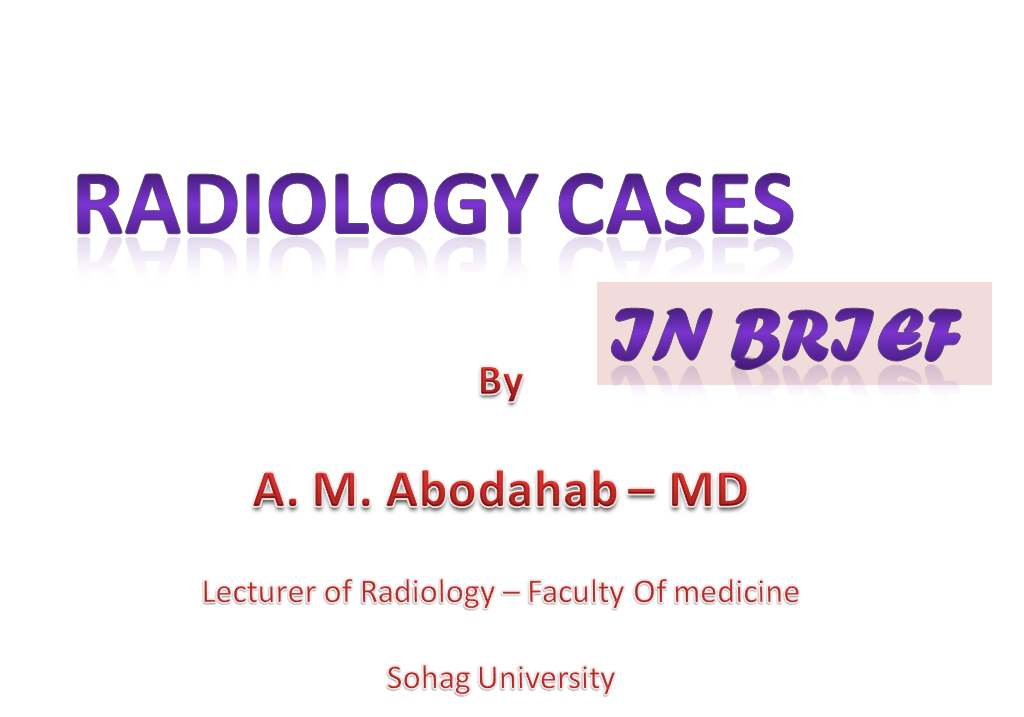 RADIOLOGY CASES

IN BRIEF

By

A. M. Abodahab – MD

Lecturer of Radiology – Faculty Of medicine

Sohag University